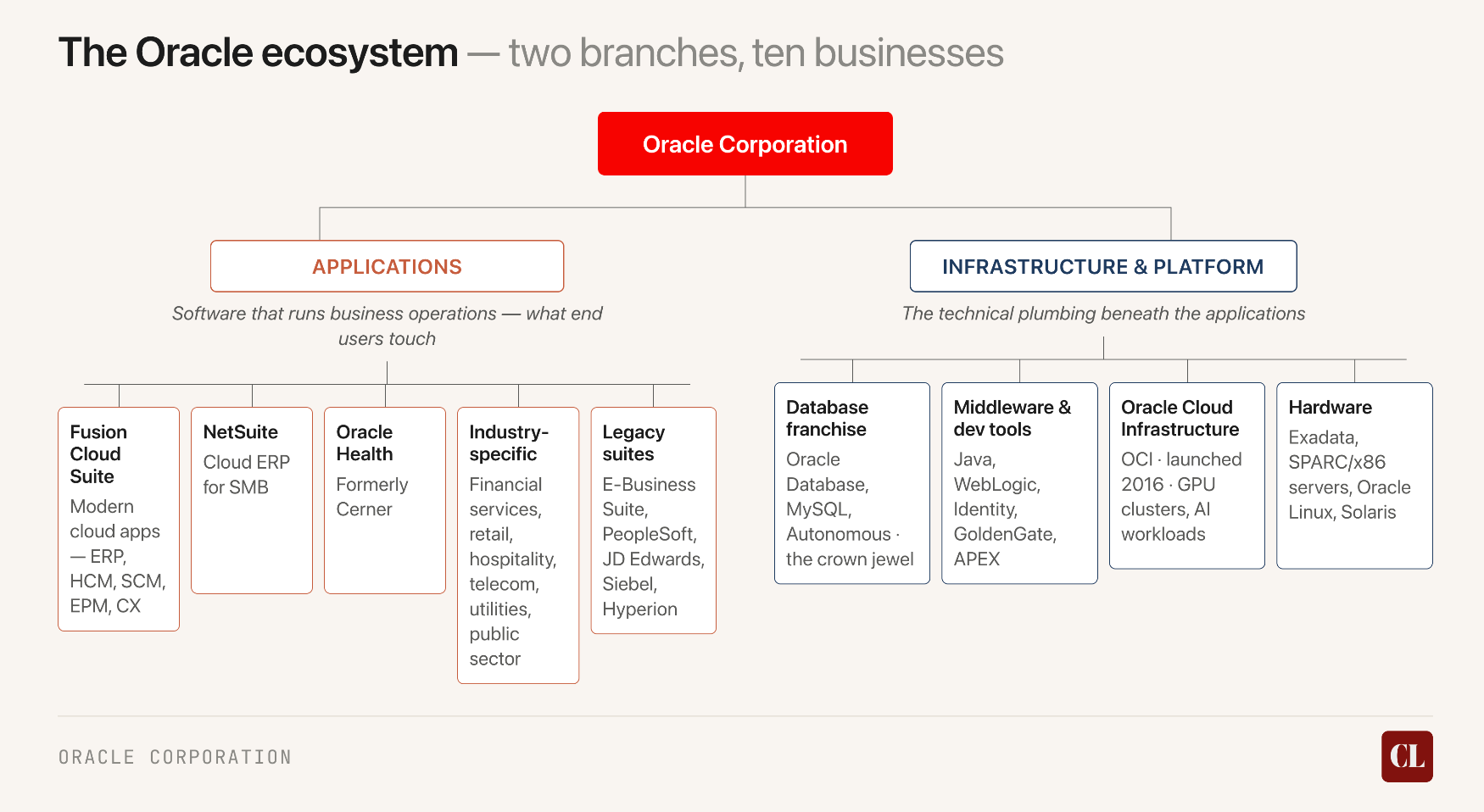 The Oracle ecosystem — two branches, ten businesses

Oracle Corporation

APPLICATIONS

Software that runs business operations — what end users touch

Fusion Cloud Suite
Modern cloud apps — ERP, HCM, SCM, EPM, CX

NetSuite
Cloud ERP for SMB

Oracle Health
Formerly Cerner

Industry-specific
Financial services, retail, hospitality, telecom, utilities, public sector

Legacy suites
E-Business Suite, PeopleSoft, JD Edwards, Siebel, Hyperion

INFRASTRUCTURE & PLATFORM

The technical plumbing beneath the applications

Database franchise
Oracle Database, MySQL, Autonomous · the crown jewel

Middleware & dev tools
Java, WebLogic, Identity, GoldenGate, APEX

Oracle Cloud Infrastructure
OCI · launched 2016 · GPU clusters, AI workloads

Hardware
Exadata, SPARC/x86 servers, Oracle Linux, Solaris

ORACLE CORPORATION

CL